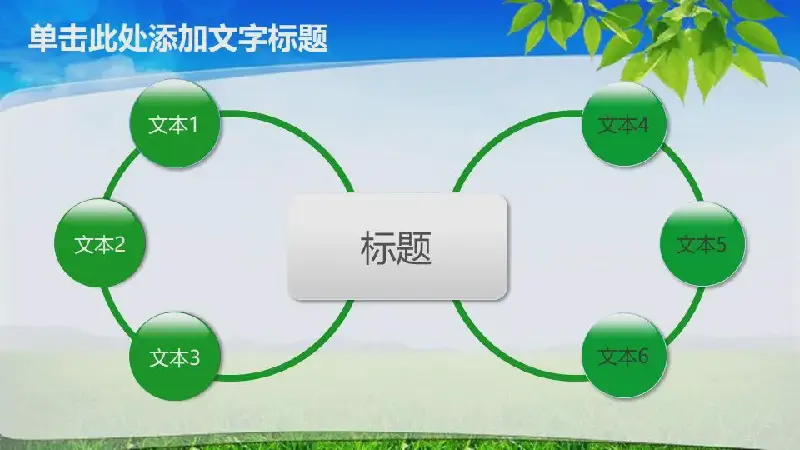 单击此处添加文字标题

文本1

文本2

文本3

标题

文本4

文本5

文本6